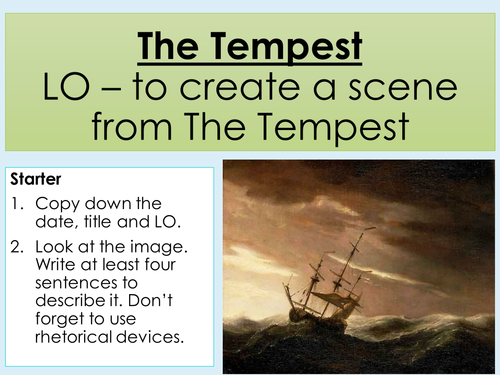 The Tempest
LO – to create a scene from The Tempest

Starter
1. Copy down the date, title and LO.
2. Look at the image. Write at least four sentences to describe it. Don't forget to use rhetorical devices.